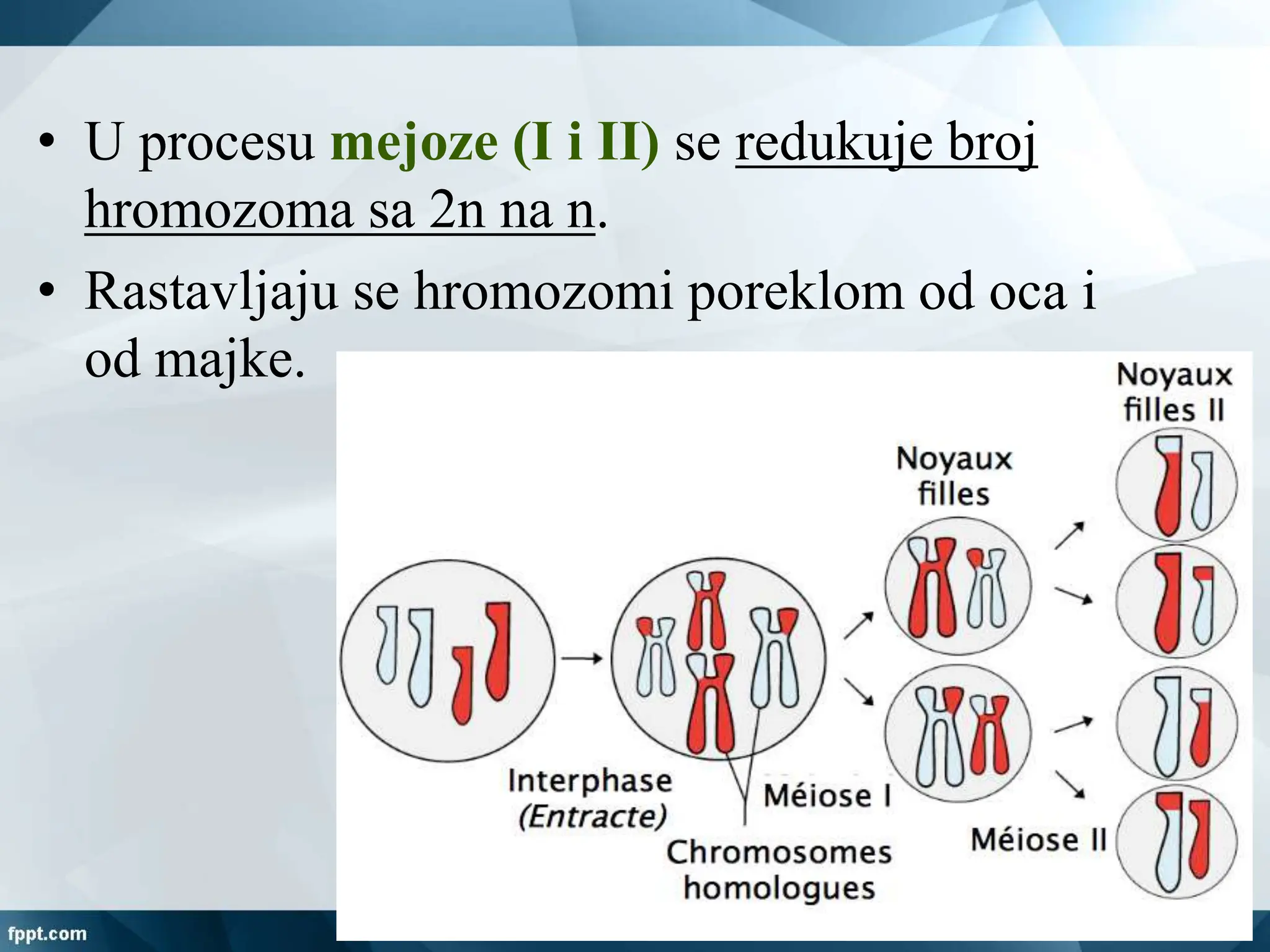 • U procesu mejoze (I i II) se redukuje broj hromozoma sa 2n na n.

• Rastavljaju se hromozomi poreklom od oca i od majke.

Noyaux filles II

Noyaux filles

Interphase (Entracte)

Méiose I

Chromosomes homologues

Méiose II

fppt.com